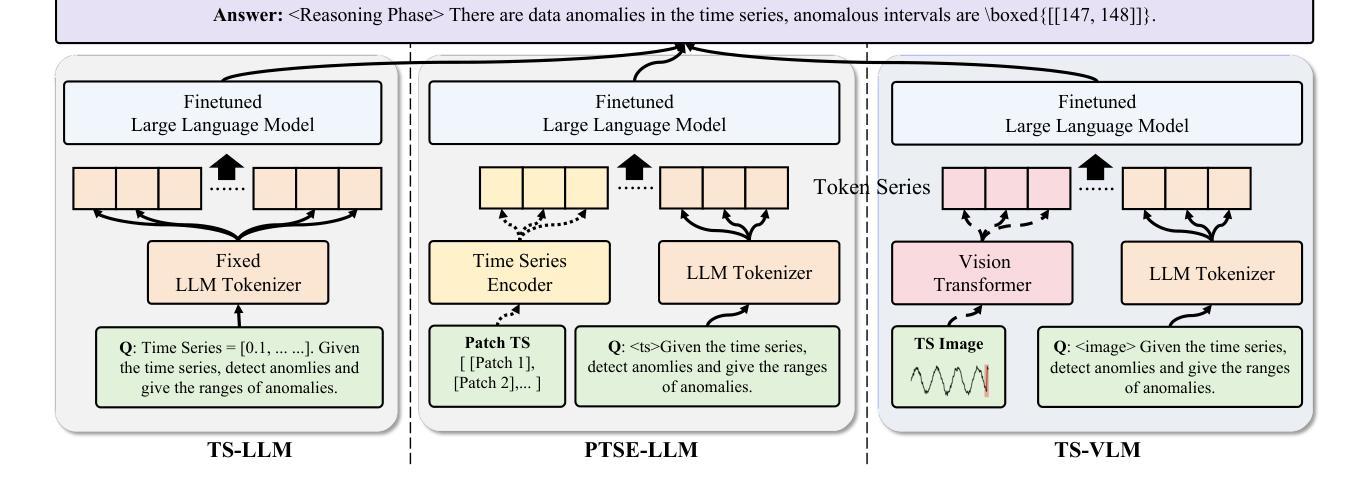 **Answer:** <Reasoning Phase> There are data anomalies in the time series, anomalous intervals are \boxed{[[147, 148]]}.

Finetuned
Large Language Model

......

Fixed
LLM Tokenizer

**Q**: Time Series = [0.1, ... ...]. Given the time series, detect anomlies and give the ranges of anomalies.

**TS-LLM**

Finetuned
Large Language Model

......

Time Series
Encoder

LLM Tokenizer

**Patch TS**
[ [Patch 1], [Patch 2],... ]

**Q**: <ts>Given the time series, detect anomlies and give the ranges of anomalies.

**PTSE-LLM**

Finetuned
Large Language Model

Token Series

......

Vision
Transformer

LLM Tokenizer

**TS Image**

**Q**: <image> Given the time series, detect anomlies and give the ranges of anomalies.

**TS-VLM**